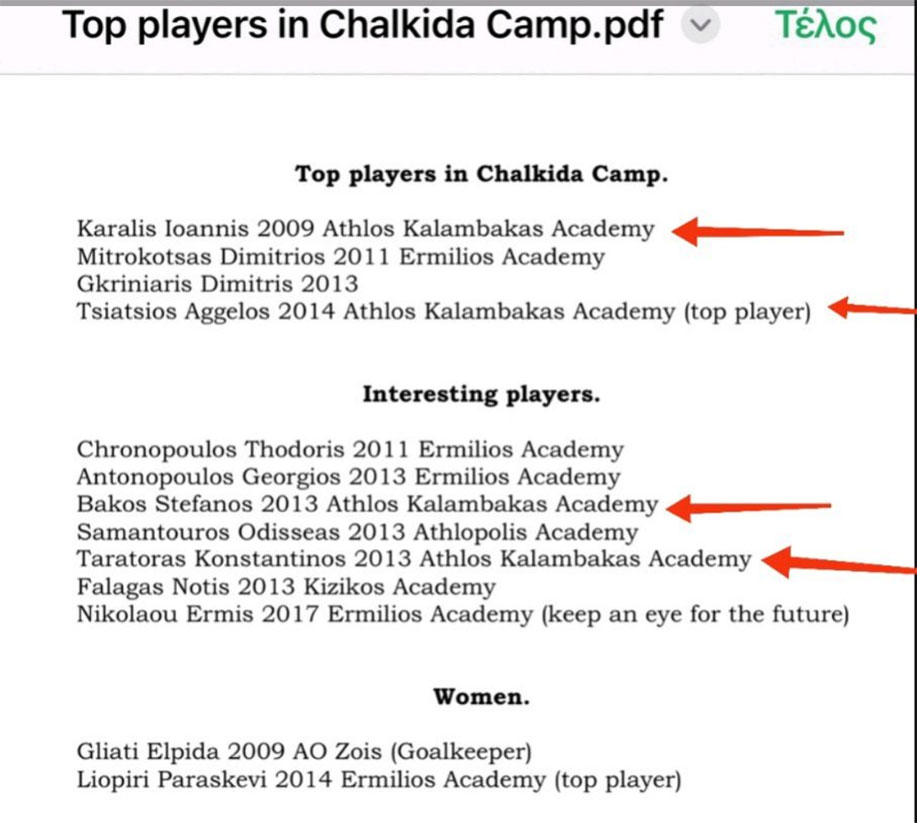 Top players in Chalkida Camp.pdf Τέλος

Top players in Chalkida Camp.

Karalis Ioannis 2009 Athlos Kalambakas Academy
Mitrokotsas Dimitrios 2011 Ermilios Academy
Gkriniaris Dimitris 2013
Tsiatsios Aggelos 2014 Athlos Kalambakas Academy (top player)

Interesting players.

Chronopoulos Thodoris 2011 Ermilios Academy
Antonopoulos Georgios 2013 Ermilios Academy
Bakos Stefanos 2013 Athlos Kalambakas Academy
Samantouros Odisseas 2013 Athlopolis Academy
Taratoras Konstantinos 2013 Athlos Kalambakas Academy
Falagas Notis 2013 Kizikos Academy
Nikolaou Ermis 2017 Ermilios Academy (keep an eye for the future)

Women.

Gliati Elpida 2009 AO Zois (Goalkeeper)
Liopiri Paraskevi 2014 Ermilios Academy (top player)